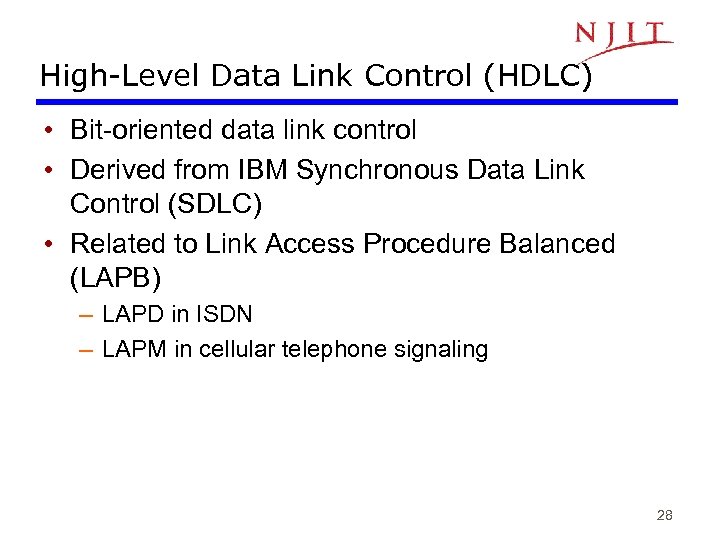 NJIT

High-Level Data Link Control (HDLC)

• Bit-oriented data link control
• Derived from IBM Synchronous Data Link Control (SDLC)
• Related to Link Access Procedure Balanced (LAPB)
– LAPD in ISDN
– LAPM in cellular telephone signaling

28